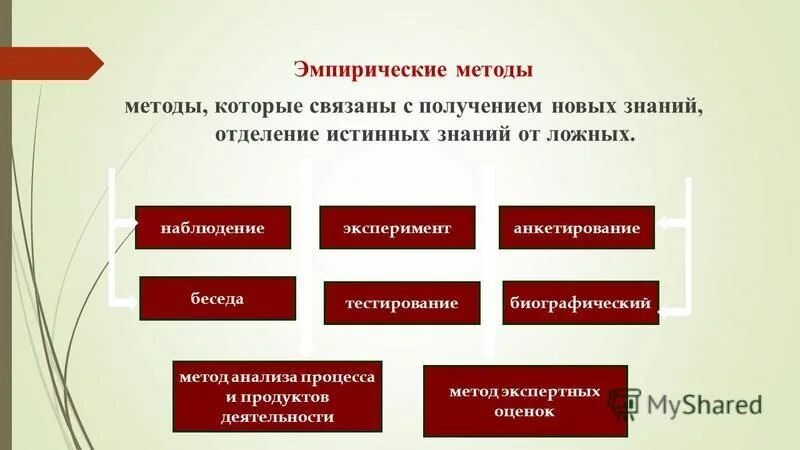 Эмпирические методы

методы, которые связаны с получением новых знаний, отделение истинных знаний от ложных.

наблюдение

эксперимент

анкетирование

беседа

тестирование

биографический

метод анализа процесса и продуктов деятельности

метод экспертных оценок

MyShared